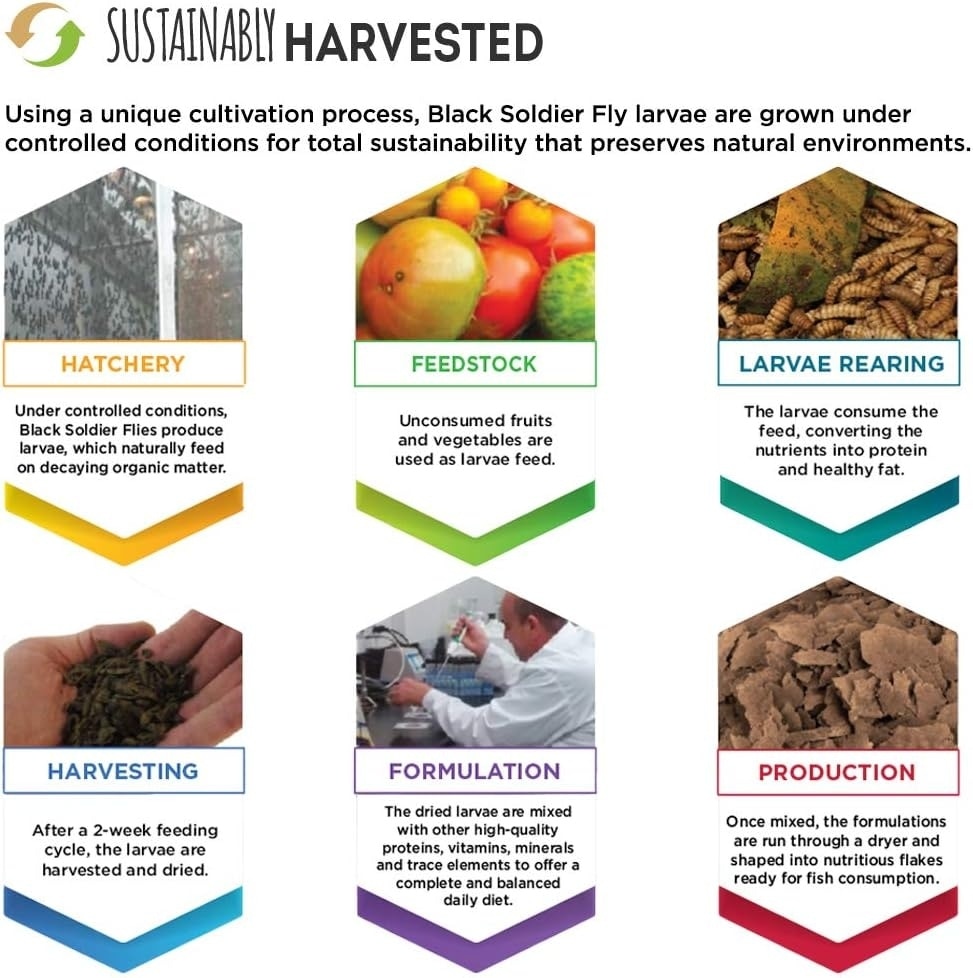 SUSTAINABLY HARVESTED

Using a unique cultivation process, Black Soldier Fly larvae are grown under controlled conditions for total sustainability that preserves natural environments.

HATCHERY

Under controlled conditions, Black Soldier Flies produce larvae, which naturally feed on decaying organic matter.

FEEDSTOCK

Unconsumed fruits and vegetables are used as larvae feed.

LARVAE REARING

The larvae consume the feed, converting the nutrients into protein and healthy fat.

HARVESTING

After a 2-week feeding cycle, the larvae are harvested and dried.

FORMULATION

The dried larvae are mixed with other high-quality proteins, vitamins, minerals and trace elements to offer a complete and balanced daily diet.

PRODUCTION

Once mixed, the formulations are run through a dryer and shaped into nutritious flakes ready for fish consumption.